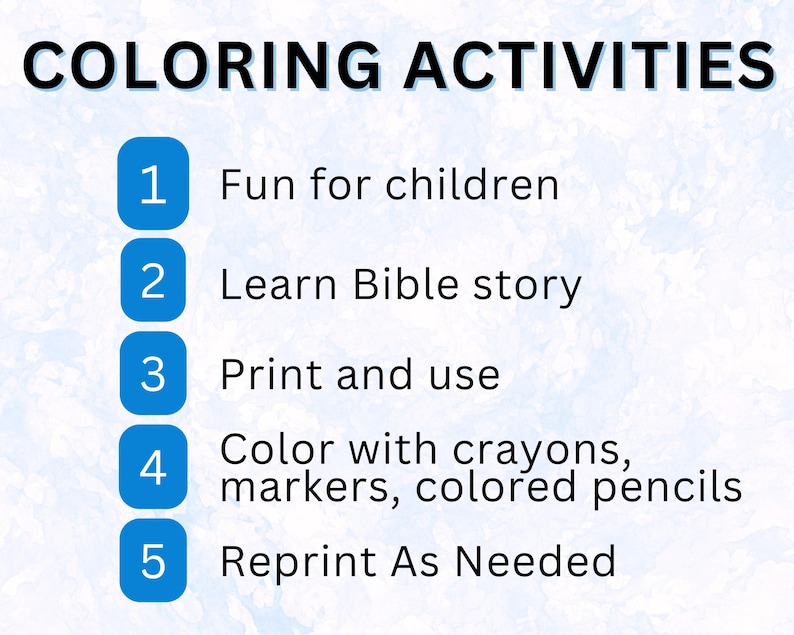 COLORING ACTIVITIES

1 Fun for children

2 Learn Bible story

3 Print and use

4 Color with crayons, markers, colored pencils

5 Reprint As Needed